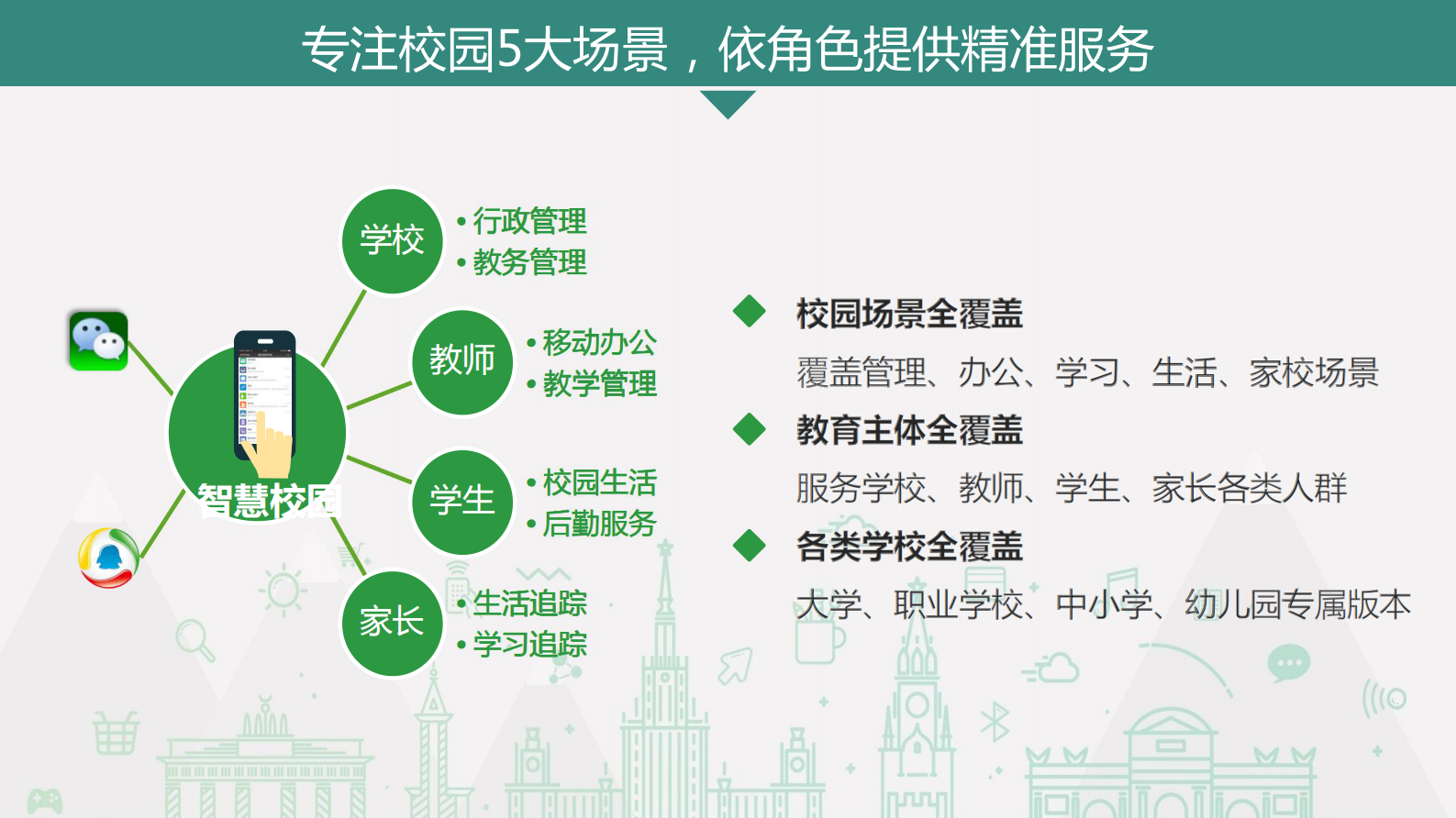 专注校园5大场景，依角色提供精准服务

智慧校园

学校
• 行政管理
• 教务管理

教师
• 移动办公
• 教学管理

学生
• 校园生活
• 后勤服务

家长
• 生活追踪
• 学习追踪

校园场景全覆盖
覆盖管理、办公、学习、生活、家校场景

教育主体全覆盖
服务学校、教师、学生、家长各类人群

各类学校全覆盖
大学、职业学校、中小学、幼儿园专属版本